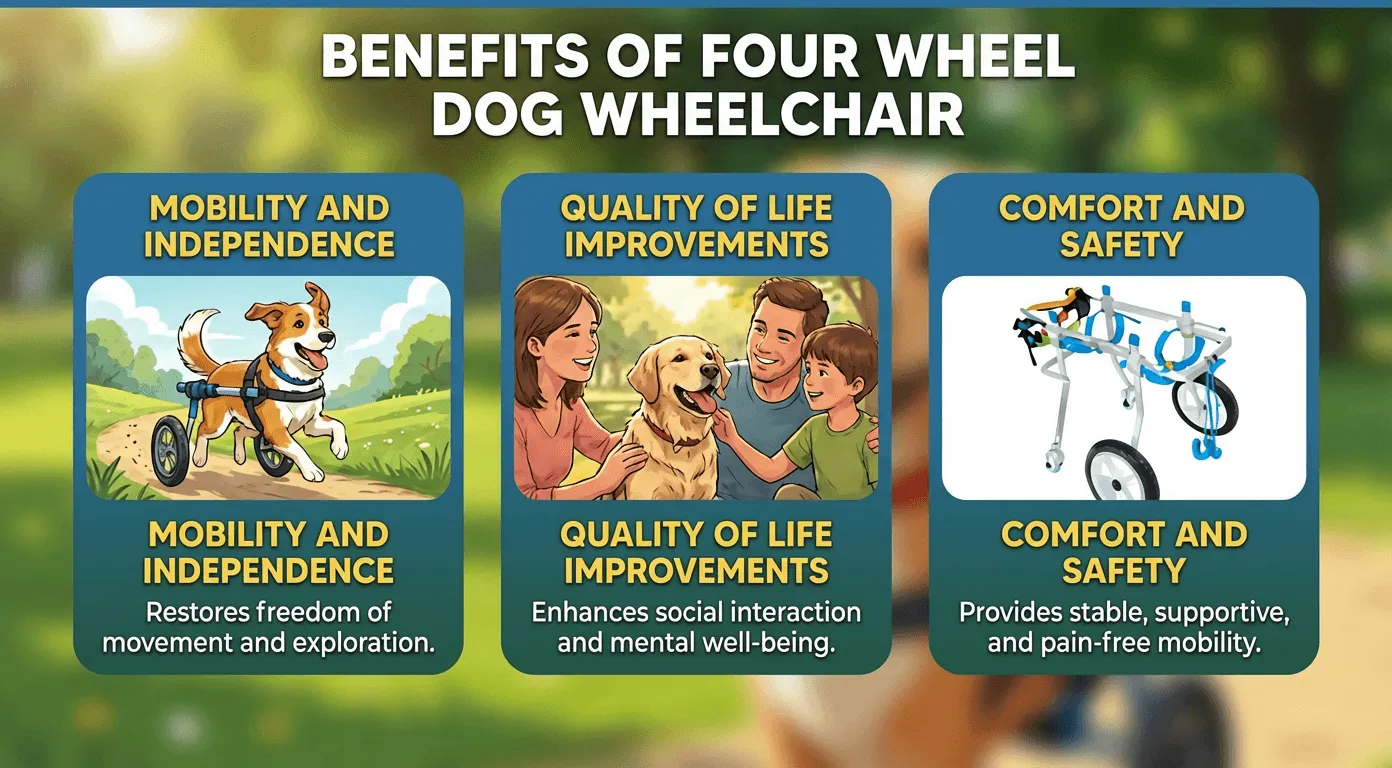 BENEFITS OF FOUR WHEEL DOG WHEELCHAIR

MOBILITY AND INDEPENDENCE

MOBILITY AND INDEPENDENCE

Restores freedom of movement and exploration.

QUALITY OF LIFE IMPROVEMENTS

QUALITY OF LIFE IMPROVEMENTS

Enhances social interaction and mental well-being.

COMFORT AND SAFETY

COMFORT AND SAFETY

Provides stable, supportive, and pain-free mobility.